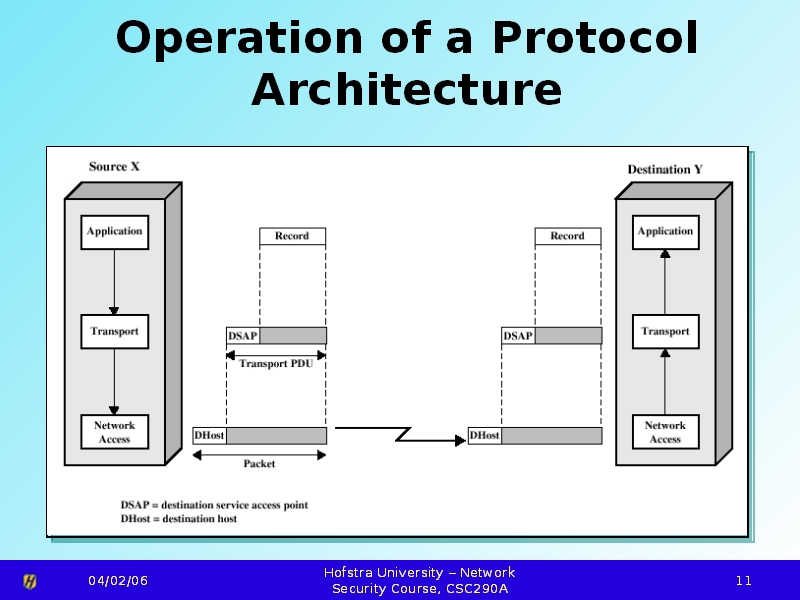 Operation of a Protocol Architecture

Source X

Application

Transport

Network Access

Record

DSAP

Transport PDU

DHost

Packet

Record

DSAP

DHost

Destination Y

Application

Transport

Network Access

DSAP = destination service access point
DHost = destination host

04/02/06

Hofstra University – Network Security Course, CSC290A

11